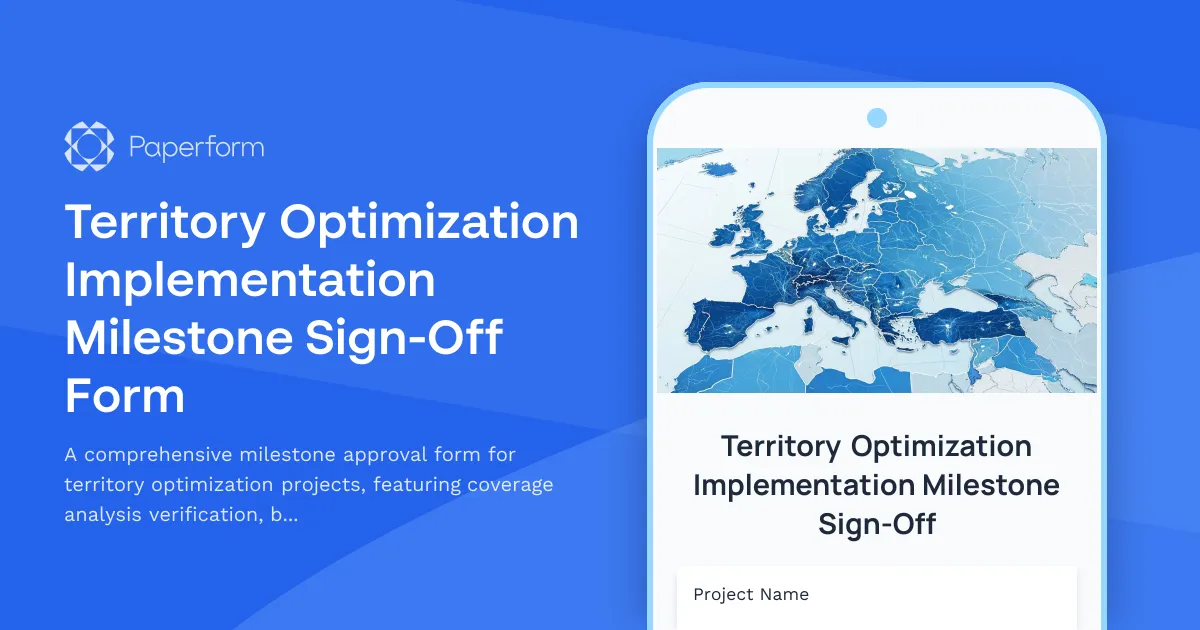 Paperform

Territory Optimization Implementation Milestone Sign-Off Form

A comprehensive milestone approval form for territory optimization projects, featuring coverage analysis verification, b...

Territory Optimization Implementation Milestone Sign-Off

Project Name